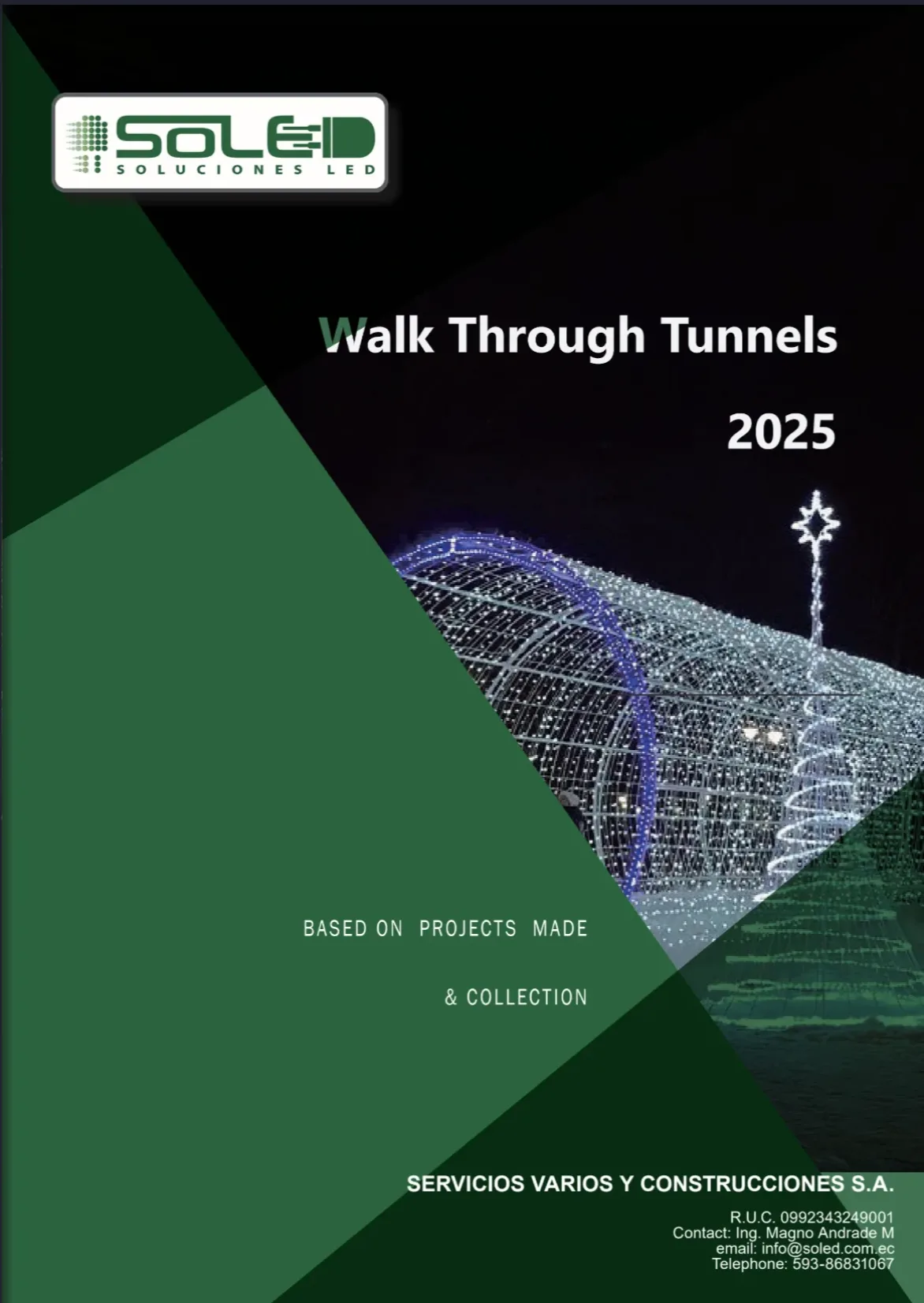 SOLED
SOLUCIONES LED

Walk Through Tunnels

2025

BASED ON PROJECTS MADE

& COLLECTION

SERVICIOS VARIOS Y CONSTRUCCIONES S.A.

R.U.C. 0992343249001
Contact: Ing. Magno Andrade M
email: info@soled.com.ec
Telephone: 593-86831067